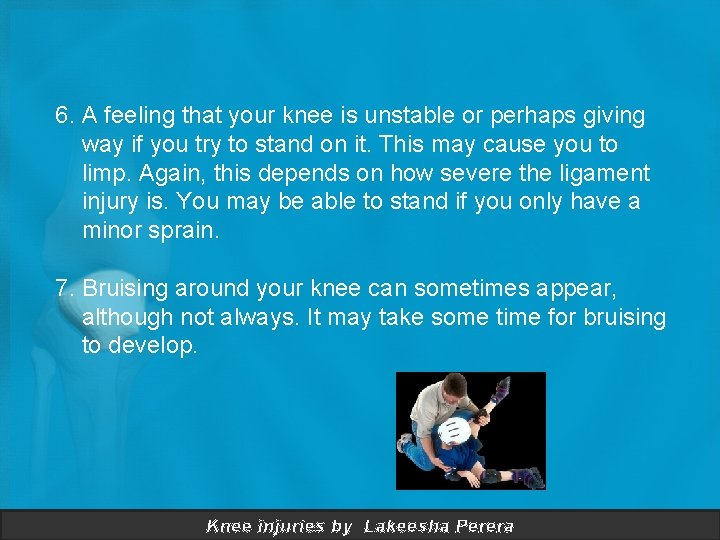 6. A feeling that your knee is unstable or perhaps giving way if you try to stand on it. This may cause you to limp. Again, this depends on how severe the ligament injury is. You may be able to stand if you only have a minor sprain.

7. Bruising around your knee can sometimes appear, although not always. It may take some time for bruising to develop.

Knee injuries by Lakeesha Perera